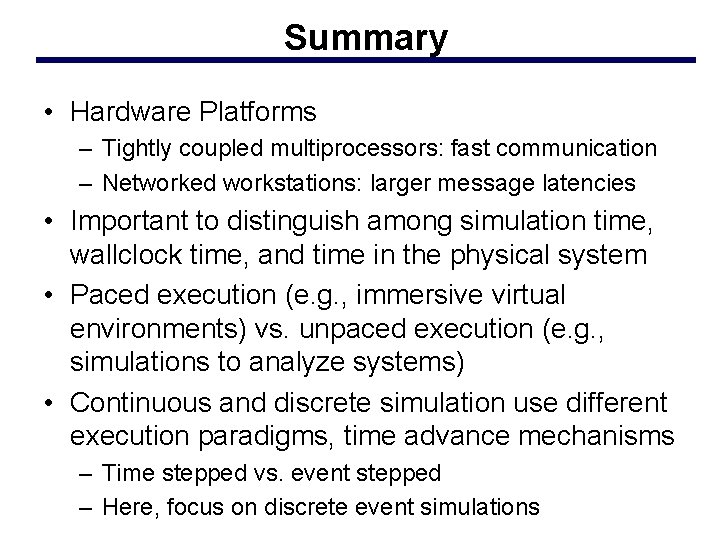 Summary

• Hardware Platforms
– Tightly coupled multiprocessors: fast communication
– Networked workstations: larger message latencies
• Important to distinguish among simulation time, wallclock time, and time in the physical system
• Paced execution (e.g., immersive virtual environments) vs. unpaced execution (e.g., simulations to analyze systems)
• Continuous and discrete simulation use different execution paradigms, time advance mechanisms
– Time stepped vs. event stepped
– Here, focus on discrete event simulations